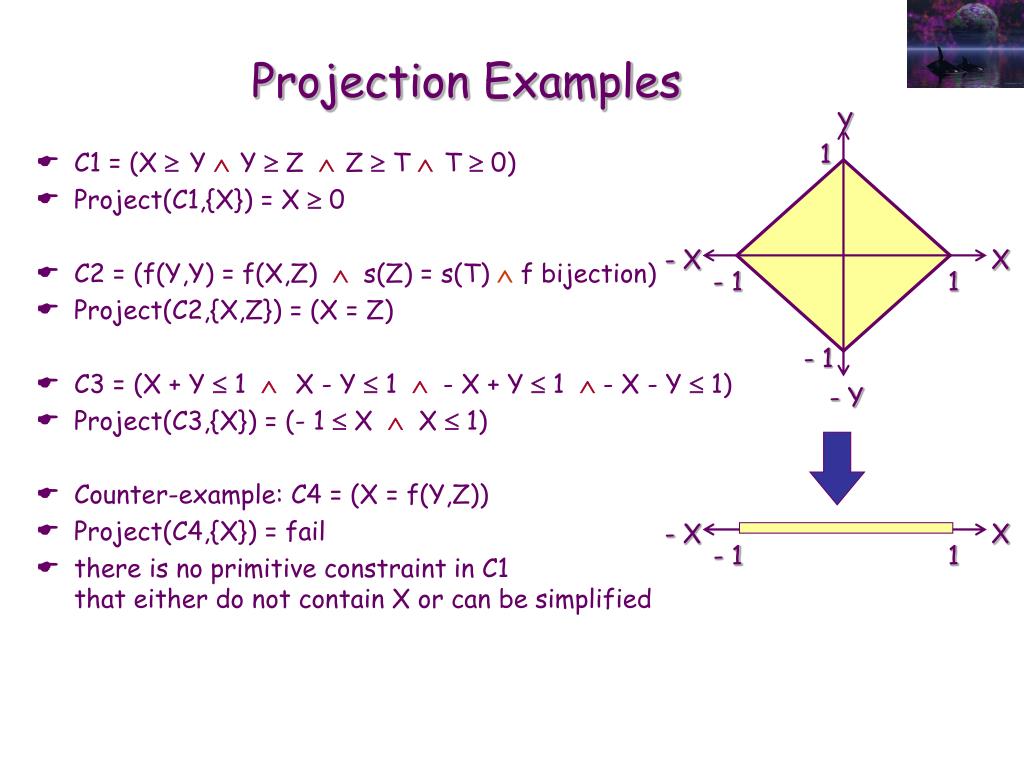 Projection Examples

C1 = (X $\geq$ Y $\wedge$ Y $\geq$ Z $\wedge$ Z $\geq$ T $\wedge$ T $\geq$ 0)
Project(C1,{X}) = X $\geq$ 0

C2 = (f(Y,Y) = f(X,Z) $\wedge$ s(Z) = s(T) $\wedge$ f bijection)
Project(C2,{X,Z}) = (X = Z)

C3 = (X + Y $\leq$ 1 $\wedge$ X - Y $\leq$ 1 $\wedge$ - X + Y $\leq$ 1 $\wedge$ - X - Y $\leq$ 1)
Project(C3,{X}) = (- 1 $\leq$ X $\wedge$ X $\leq$ 1)

Counter-example: C4 = (X = f(Y,Z))
Project(C4,{X}) = fail
there is no primitive constraint in C1 that either do not contain X or can be simplified

Y
1
- X
X
- 1
1
- 1
- Y

- X
X
- 1
1